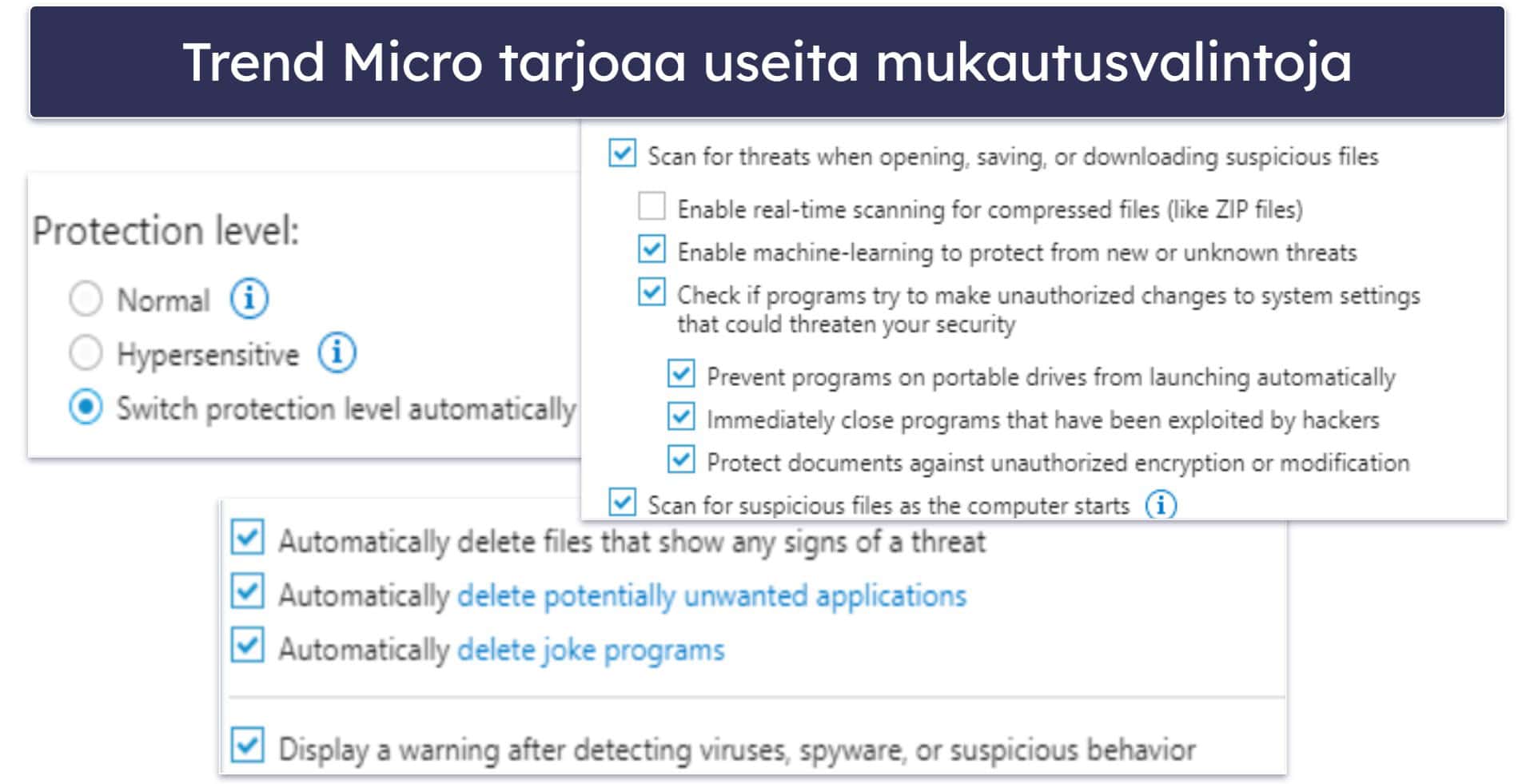 Trend Micro tarjoaa useita mukautusvalintoja

Protection level:

Normal

Hypersensitive

Switch protection level automatically

Scan for threats when opening, saving, or downloading suspicious files

Enable real-time scanning for compressed files (like ZIP files)

Enable machine-learning to protect from new or unknown threats

Check if programs try to make unauthorized changes to system settings that could threaten your security

Prevent programs on portable drives from launching automatically

Immediately close programs that have been exploited by hackers

Protect documents against unauthorized encryption or modification

Scan for suspicious files as the computer starts

Automatically delete files that show any signs of a threat

Automatically delete potentially unwanted applications

Automatically delete joke programs

Display a warning after detecting viruses, spyware, or suspicious behavior